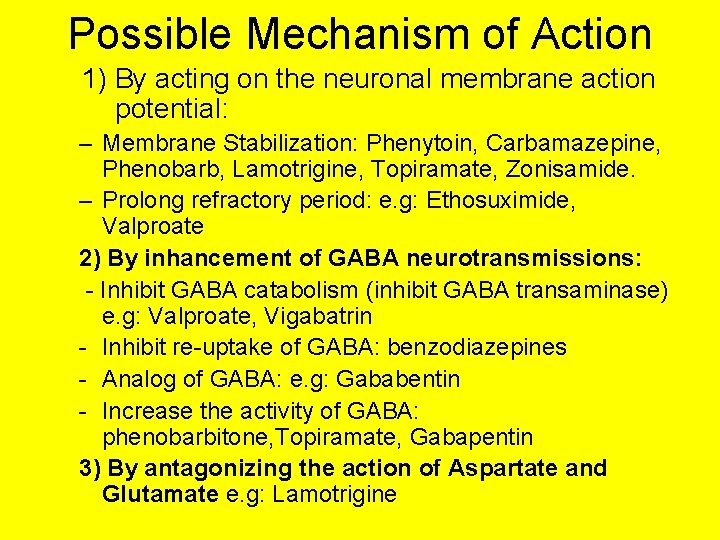 Possible Mechanism of Action

1) By acting on the neuronal membrane action potential:

– Membrane Stabilization: Phenytoin, Carbamazepine, Phenobarb, Lamotrigine, Topiramate, Zonisamide.

– Prolong refractory period: e.g: Ethosuximide, Valproate

2) By inhancement of GABA neurotransmissions:

- Inhibit GABA catabolism (inhibit GABA transaminase) e.g: Valproate, Vigabatrin

- Inhibit re-uptake of GABA: benzodiazepines

- Analog of GABA: e.g: Gababentin

- Increase the activity of GABA: phenobarbitone,Topiramate, Gabapentin

3) By antagonizing the action of Aspartate and Glutamate e.g: Lamotrigine